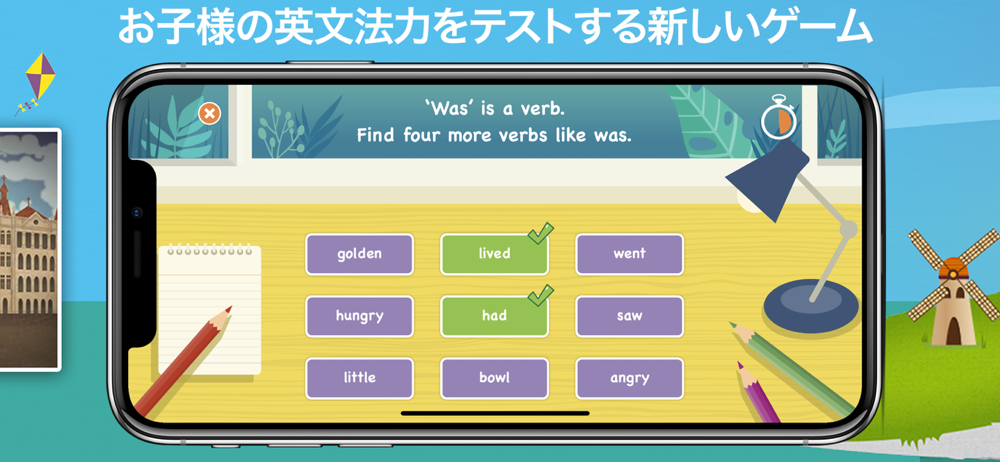 お子様の英文法力をテストする新しいゲーム

'Was' is a verb.
Find four more verbs like was.

golden
lived
went
hungry
had
saw
little
bowl
angry